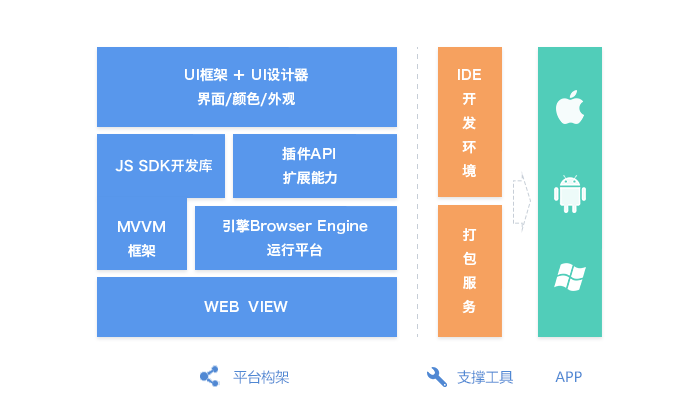 UI框架 + UI设计器
界面/颜色/外观

JS SDK开发库

插件API
扩展能力

MVVM
框架

引擎Browser Engine
运行平台

WEB VIEW

IDE
开
发
环
境

打
包
服
务

平台构架

支撑工具

APP